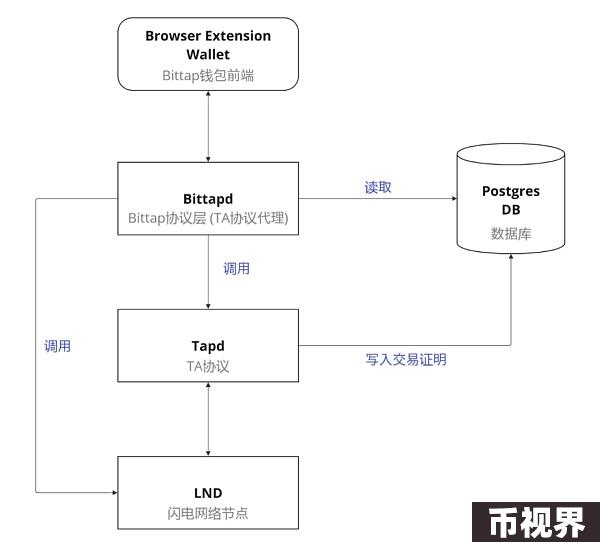 Browser Extension Wallet
Bittap钱包前端

Bittapd
Bittap协议层 (TA协议代理)

读取

Postgres DB
数据库

调用

调用

Tapd
TA协议

写入交易证明

LND
闪电网络节点

币视界